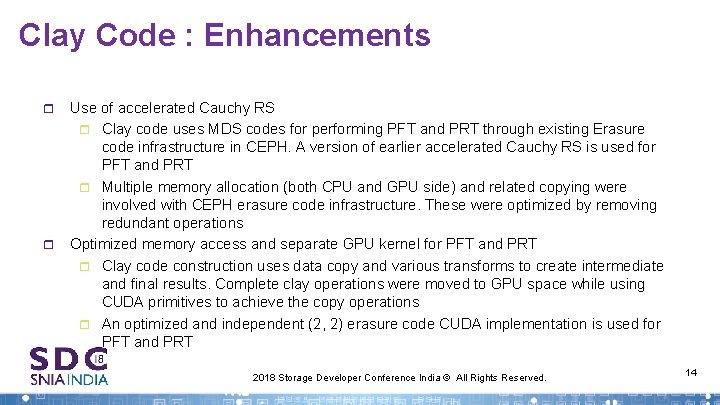 Clay Code : Enhancements

Use of accelerated Cauchy RS

Clay code uses MDS codes for performing PFT and PRT through existing Erasure code infrastructure in CEPH. A version of earlier accelerated Cauchy RS is used for PFT and PRT

Multiple memory allocation (both CPU and GPU side) and related copying were involved with CEPH erasure code infrastructure. These were optimized by removing redundant operations

Optimized memory access and separate GPU kernel for PFT and PRT

Clay code construction uses data copy and various transforms to create intermediate and final results. Complete clay operations were moved to GPU space while using CUDA primitives to achieve the copy operations

An optimized and independent (2, 2) erasure code CUDA implementation is used for PFT and PRT

SDC 18
SNIA INDIA

2018 Storage Developer Conference India © All Rights Reserved.

14